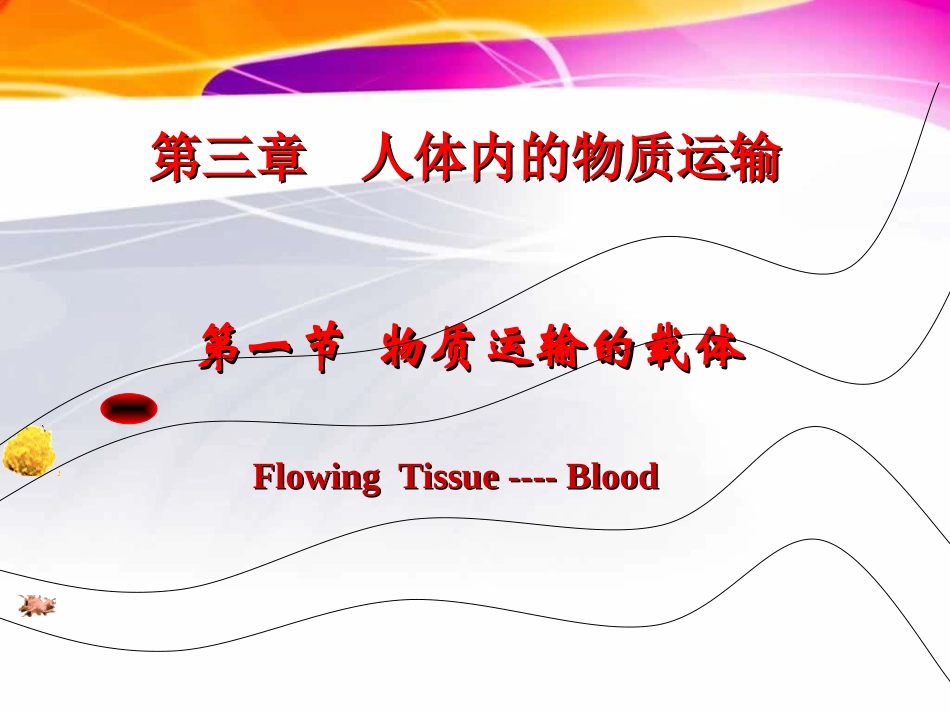 第三章　人体内的物质运输

第一节 物质运输的载体

Flowing Tissue ---- Blood